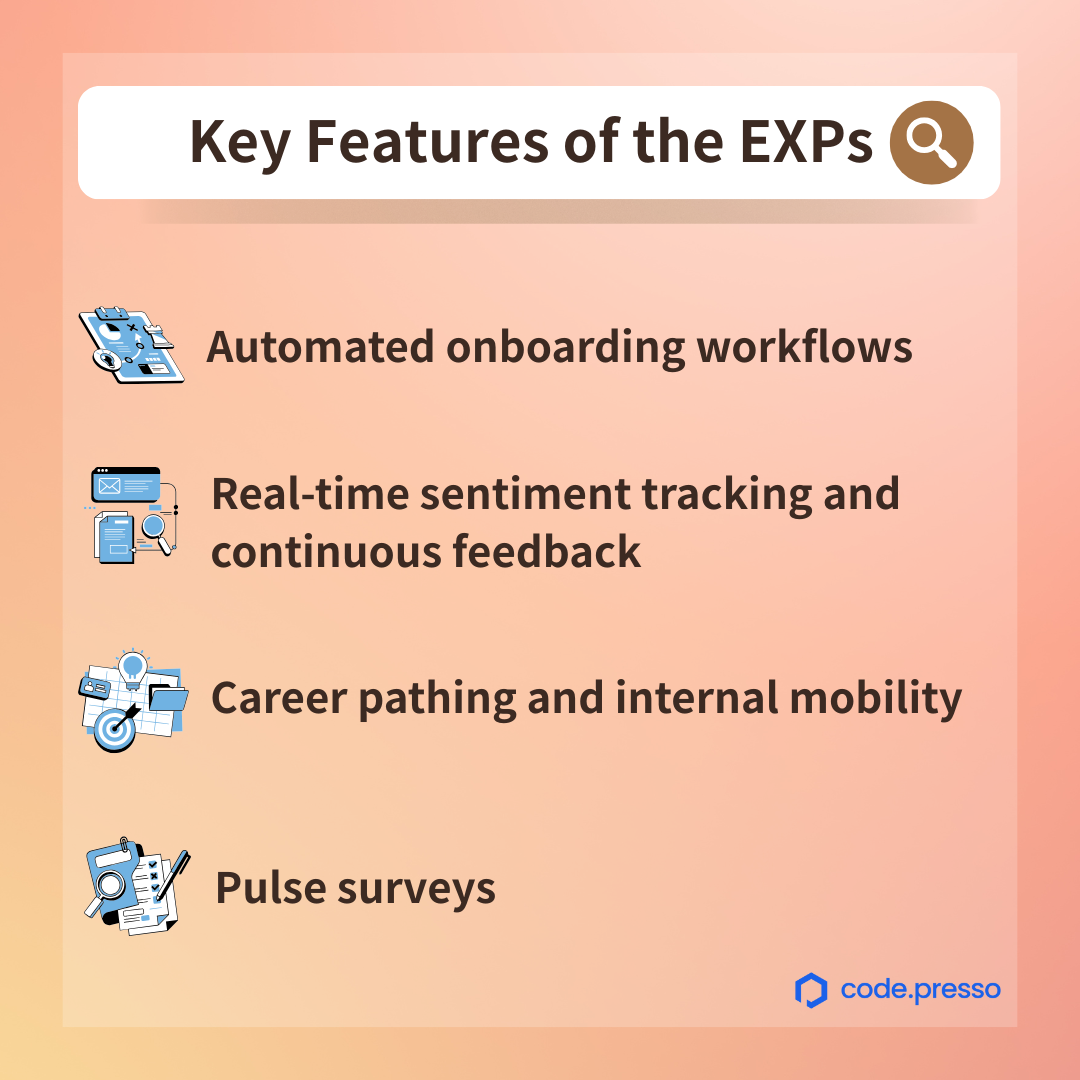 Key Features of the EXPs

Automated onboarding workflows

Real-time sentiment tracking and continuous feedback

Career pathing and internal mobility

Pulse surveys

code.presso